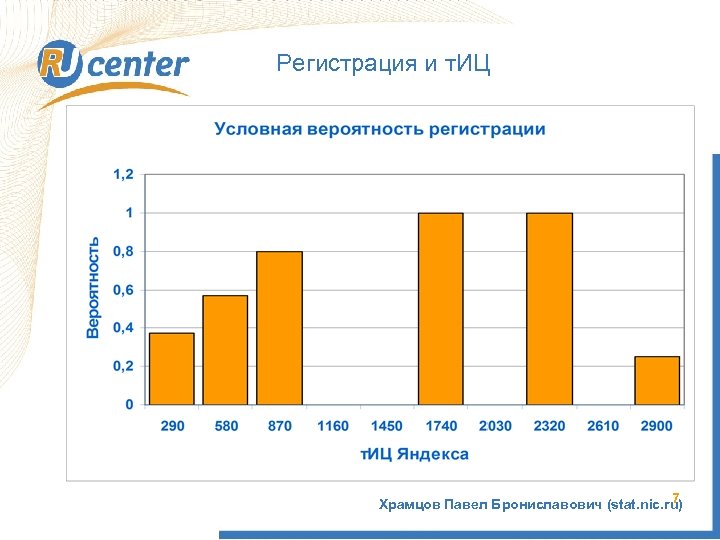 RU center

Регистрация и тИЦ

Условная вероятность регистрации

Вероятность

1,2
1
0,8
0,6
0,4
0,2
0

290 580 870 1160 1450 1740 2030 2320 2610 2900

тИЦ Яндекса

7

Храмцов Павел Брониславович (stat.nic.ru)